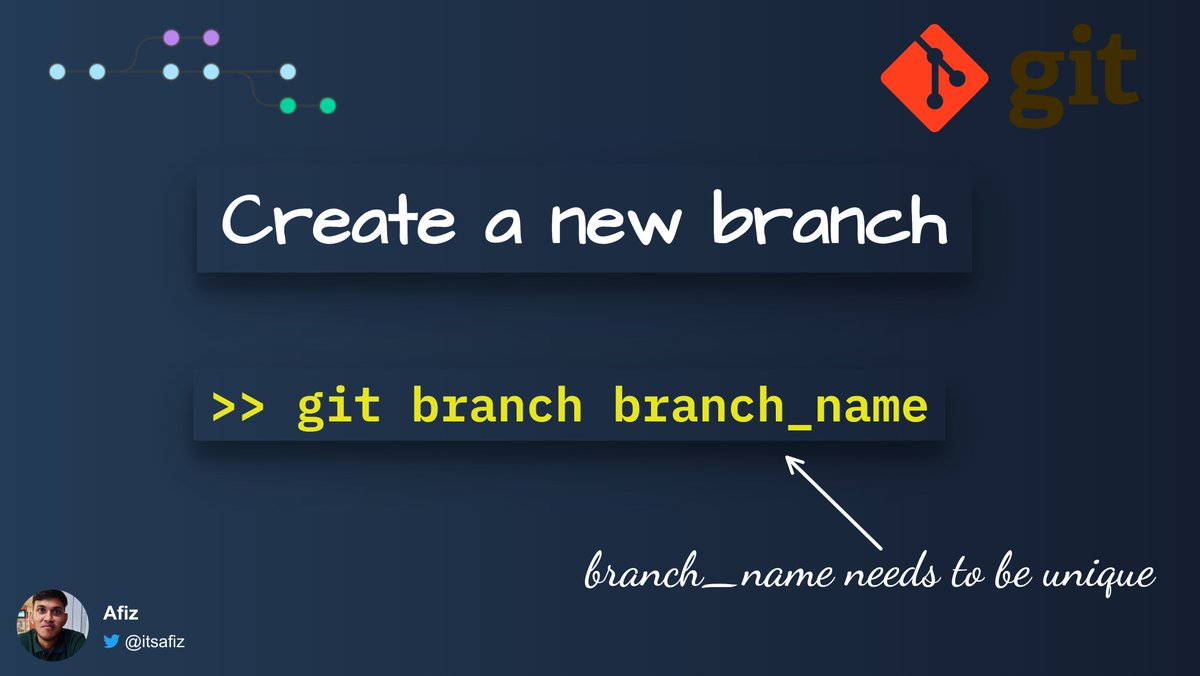 git

Create a new branch

>> git branch branch_name

branch_name needs to be unique

Afiz
@itsafiz